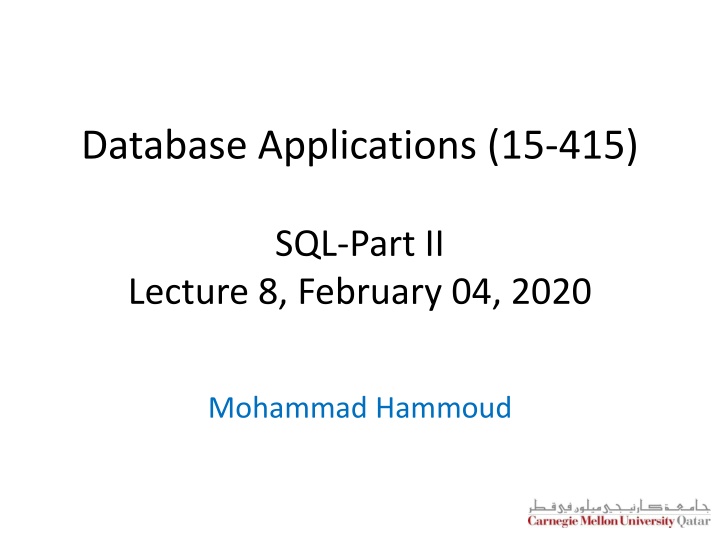 Database Applications (15-415)

SQL-Part II
Lecture 8, February 04, 2020

Mohammad Hammoud

جامعة كارنيجي ميلون في قطر
Carnegie Mellon University Qatar